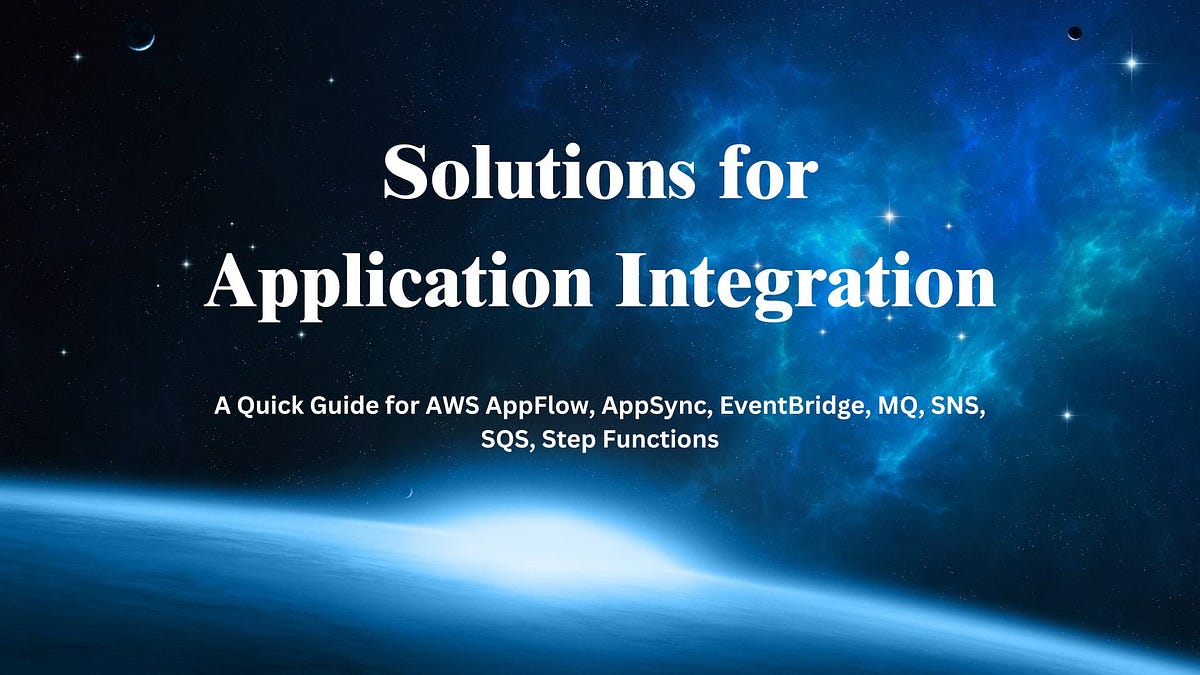 Solutions for
Application Integration

A Quick Guide for AWS AppFlow, AppSync, EventBridge, MQ, SNS, SQS, Step Functions